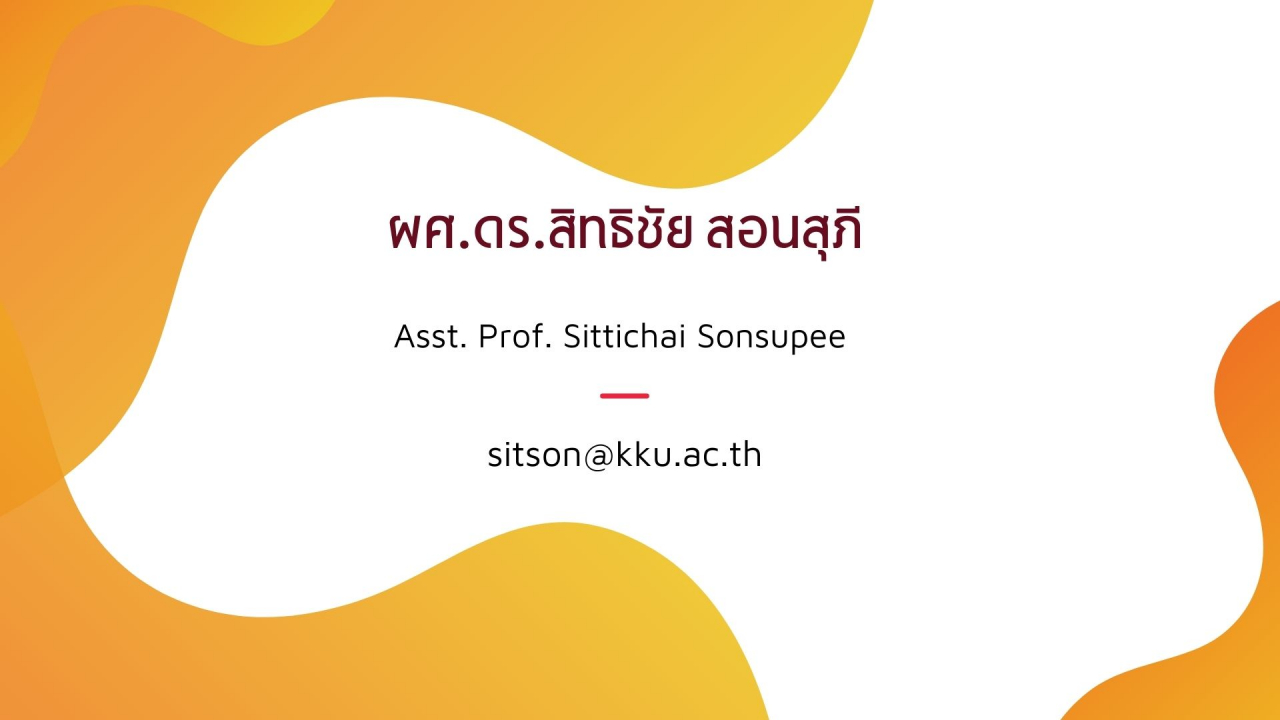 ผศ.ดร.สิทธิชัย สอนสุภี

Asst. Prof. Sittichai Sonsupee

sitson@kku.ac.th